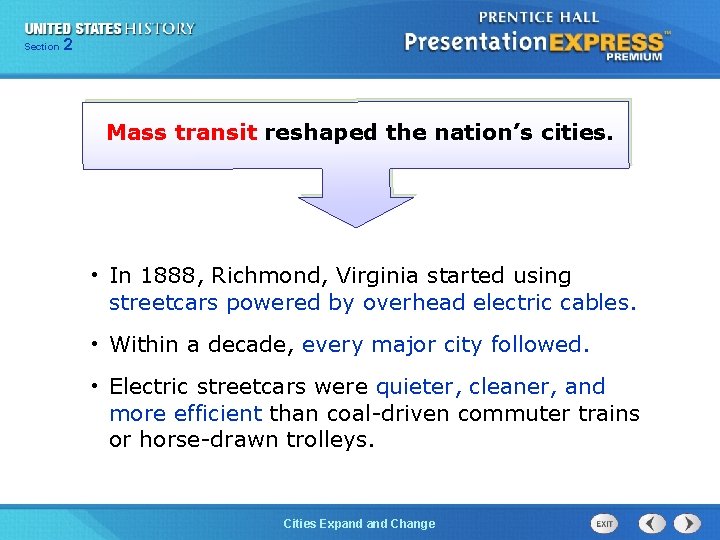 UNITED STATES HISTORY
Section 2

PRENTICE HALL
PresentationEXPRESS™
PREMIUM

Mass transit reshaped the nation's cities.

• In 1888, Richmond, Virginia started using streetcars powered by overhead electric cables.

• Within a decade, every major city followed.

• Electric streetcars were quieter, cleaner, and more efficient than coal-driven commuter trains or horse-drawn trolleys.

Cities Expand and Change

EXIT